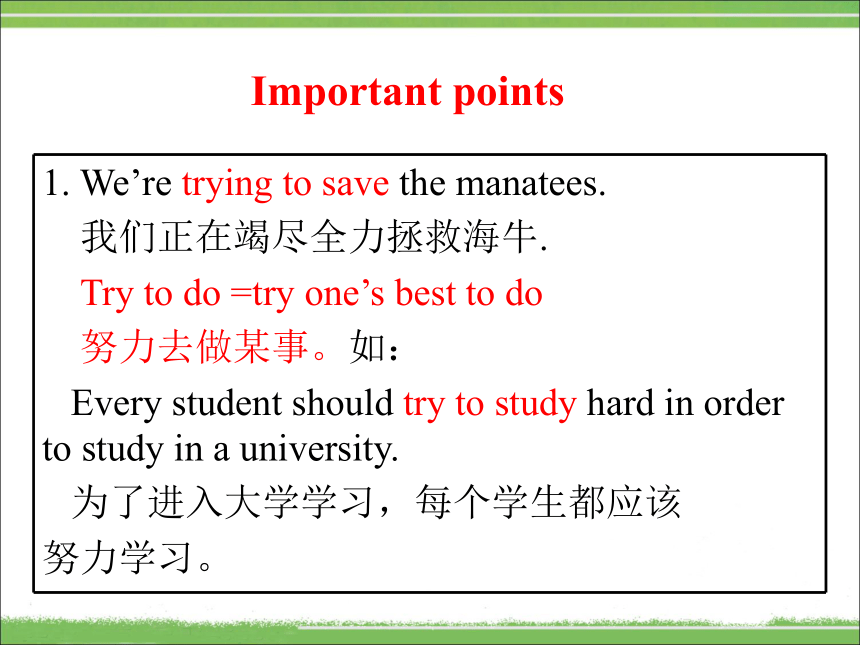 Important points

1. We’re trying to save the manatees.
我们正在竭尽全力拯救海牛.

Try to do =try one’s best to do
努力去做某事。如：

Every student should try to study hard in order to study in a university.
为了进入大学学习，每个学生都应该努力学习。